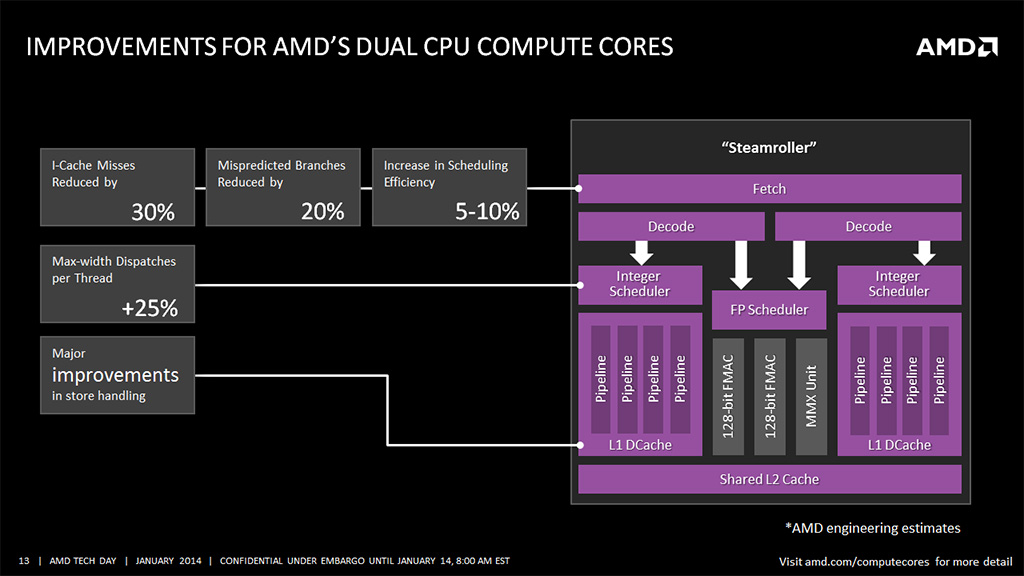 IMPROVEMENTS FOR AMD'S DUAL CPU COMPUTE CORES

AMD

I-Cache Misses Reduced by
30%

Mispredicted Branches Reduced by
20%

Increase in Scheduling Efficiency
5-10%

Max-width Dispatches per Thread
+25%

Major
improvements
in store handling

"Steamroller"

Fetch

Decode

Decode

Integer Scheduler

FP Scheduler

Integer Scheduler

Pipeline

Pipeline

Pipeline

Pipeline

L1 DCache

128-bit FMAC

128-bit FMAC

MMX Unit

Pipeline

Pipeline

Pipeline

Pipeline

L1 DCache

Shared L2 Cache

*AMD engineering estimates

13 | AMD TECH DAY | JANUARY 2014 | CONFIDENTIAL UNDER EMBARGO UNTIL JANUARY 14, 8:00 AM EST

Visit amd.com/computecores for more detail